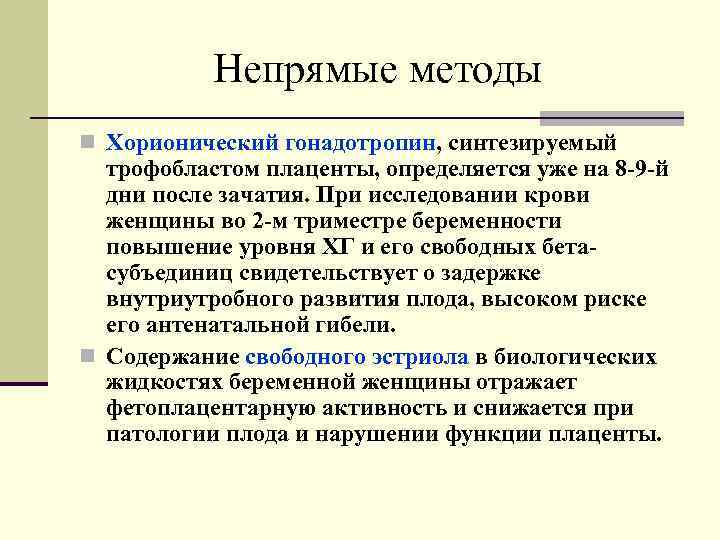 Непрямые методы

Хорионический гонадотропин, синтезируемый трофобластом плаценты, определяется уже на 8-9-й дни после зачатия. При исследовании крови женщины во 2-м триместре беременности повышение уровня ХГ и его свободных бета-субъединиц свидетельствует о задержке внутриутробного развития плода, высоком риске его антенатальной гибели.

Содержание свободного эстриола в биологических жидкостях беременной женщины отражает фетоплацентарную активность и снижается при патологии плода и нарушении функции плаценты.